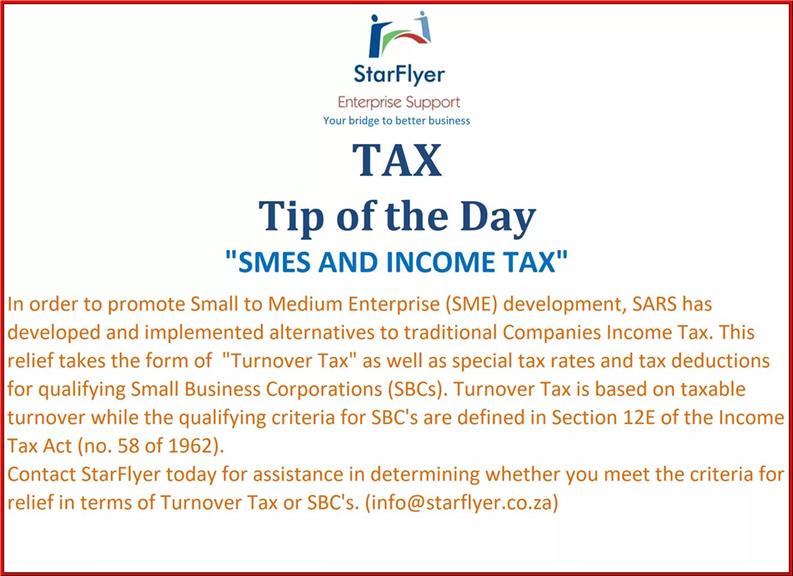 StarFlyer
Enterprise Support
Your bridge to better business

TAX
Tip of the Day
"SMES AND INCOME TAX"

In order to promote Small to Medium Enterprise (SME) development, SARS has developed and implemented alternatives to traditional Companies Income Tax. This relief takes the form of "Turnover Tax" as well as special tax rates and tax deductions for qualifying Small Business Corporations (SBCs). Turnover Tax is based on taxable turnover while the qualifying criteria for SBC's are defined in Section 12E of the Income Tax Act (no. 58 of 1962).
Contact StarFlyer today for assistance in determining whether you meet the criteria for relief in terms of Turnover Tax or SBC's. (info@starflyer.co.za)